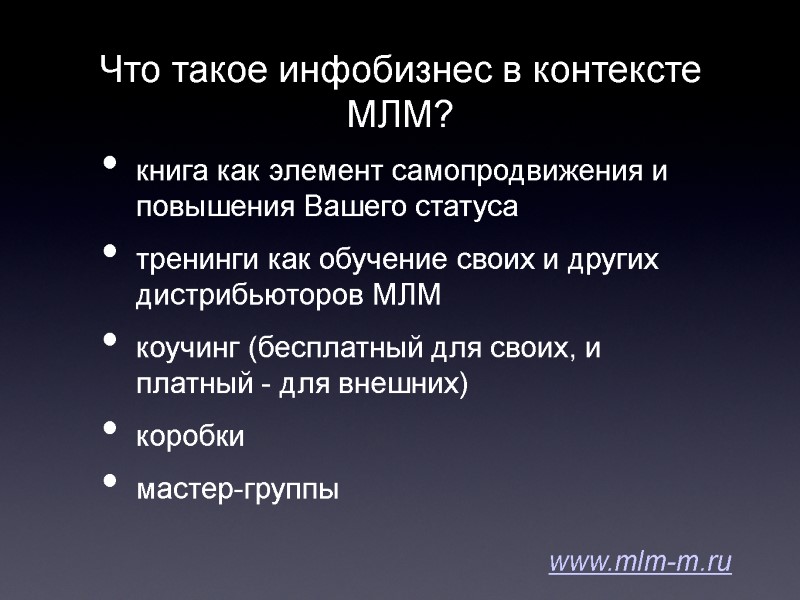 Что такое инфобизнес в контексте МЛМ?

• книга как элемент самопродвижения и повышения Вашего статуса

• тренинги как обучение своих и других дистрибьюторов МЛМ

• коучинг (бесплатный для своих, и платный - для внешних)

• коробки

• мастер-группы

www.mlm-m.ru